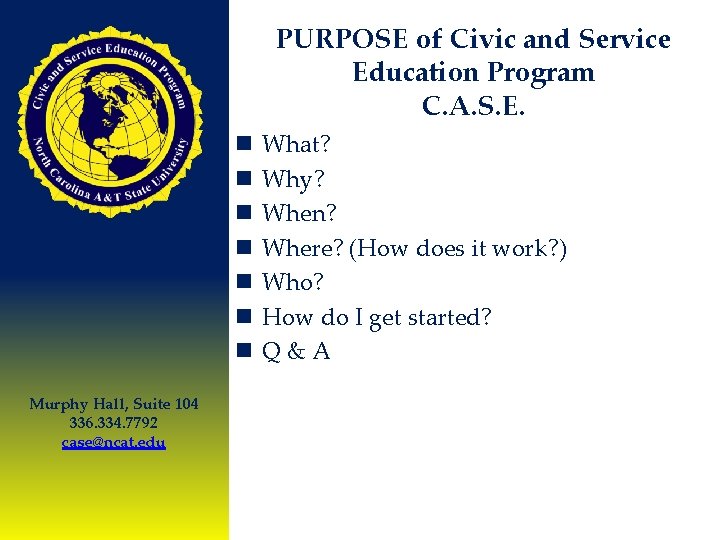 Civic and Service Education Program
North Carolina A&T State University

PURPOSE of Civic and Service Education Program
C.A.S.E.

- What?
- Why?
- When?
- Where? (How does it work?)
- Who?
- How do I get started?
- Q & A

Murphy Hall, Suite 104
336.334.7792
case@ncat.edu